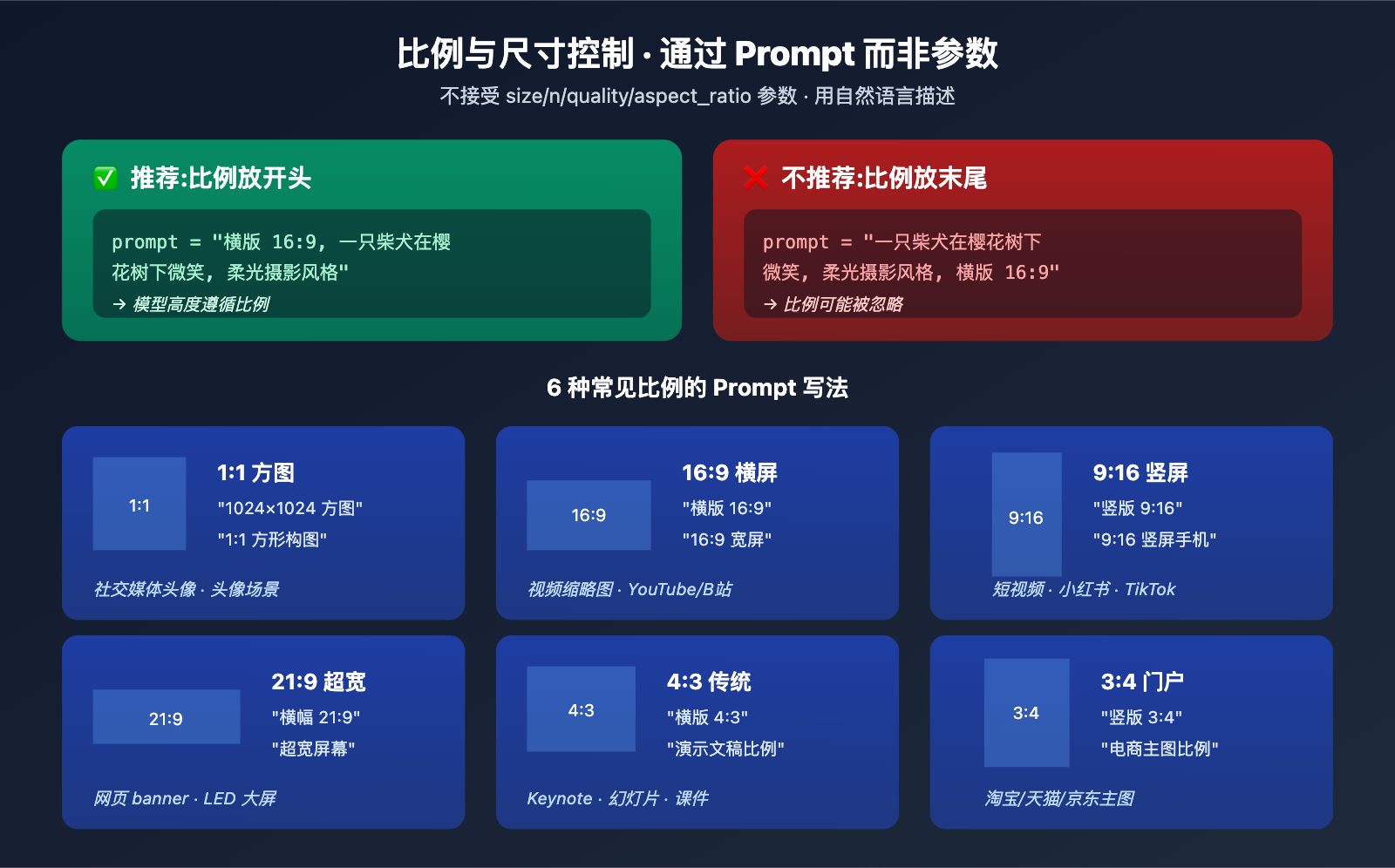 比例与尺寸控制 · 通过 Prompt 而非参数

不接受 size/n/quality/aspect_ratio 参数 · 用自然语言描述

✅ 推荐:比例放开头

prompt = "横版 16:9, 一只柴犬在樱花树下微笑, 柔光摄影风格"
→ 模型高度遵循比例

❌ 不推荐:比例放末尾

prompt = "一只柴犬在樱花树下微笑, 柔光摄影风格, 横版 16:9"
→ 比例可能被忽略

6 种常见比例的 Prompt 写法

1:1

1:1 方图
"1024×1024 方图"
"1:1 方形构图"

社交媒体头像 · 头像场景

16:9

16:9 横屏
"横版 16:9"
"16:9 宽屏"

视频缩略图 · YouTube/B站

9:16

9:16 竖屏
"竖版 9:16"
"9:16 竖屏手机"

短视频 · 小红书 · TikTok

21:9

21:9 超宽
"横幅 21:9"
"超宽屏幕"

网页 banner · LED 大屏

4:3

4:3 传统
"横版 4:3"
"演示文稿比例"

Keynote · 幻灯片 · 课件

3:4

3:4 门户
"竖版 3:4"
"电商主图比例"

淘宝/天猫/京东主图